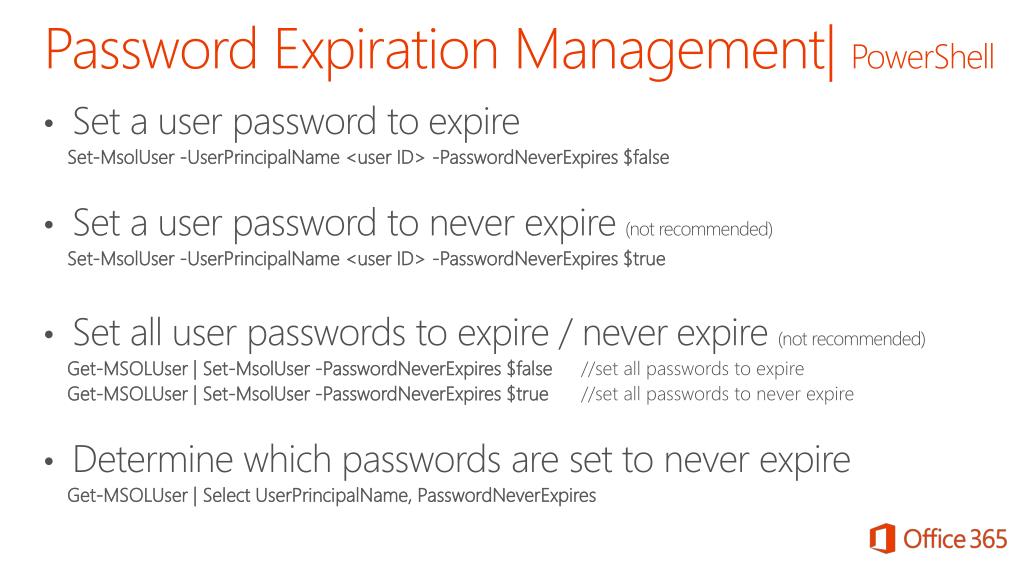 Password Expiration Management| PowerShell

• Set a user password to expire
Set-MsolUser -UserPrincipalName <user ID> -PasswordNeverExpires $false

• Set a user password to never expire (not recommended)
Set-MsolUser -UserPrincipalName <user ID> -PasswordNeverExpires $true

• Set all user passwords to expire / never expire (not recommended)
Get-MSOLUser | Set-MsolUser -PasswordNeverExpires $false //set all passwords to expire
Get-MSOLUser | Set-MsolUser -PasswordNeverExpires $true //set all passwords to never expire

• Determine which passwords are set to never expire
Get-MSOLUser | Select UserPrincipalName, PasswordNeverExpires

Office 365